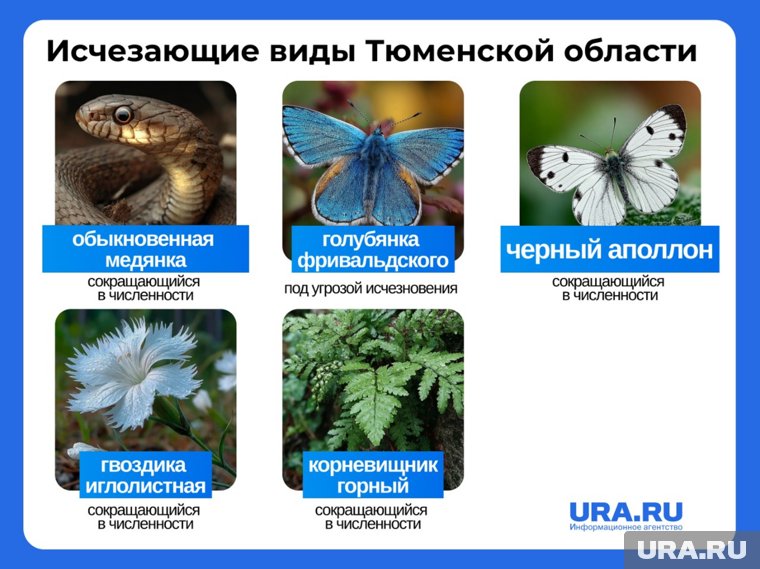 Исчезающие виды Тюменской области

обыкновенная медянка
сокращающийся в численности

голубянка фривальдского
под угрозой исчезновения

черный аполлон
сокращающийся в численности

гвоздика иглолистная
сокращающийся в численности

корневищник горный
сокращающийся в численности

URA.RU
Информационное агентство

URA.RU